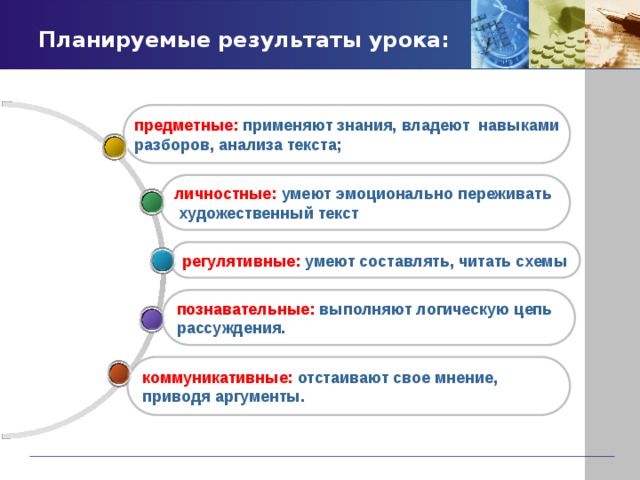 Планируемые результаты урока:

предметные: применяют знания, владеют навыками разборов, анализа текста;

личностные: умеют эмоционально переживать художественный текст

регулятивные: умеют составлять, читать схемы

познавательные: выполняют логическую цепь рассуждения.

коммуникативные: отстаивают свое мнение, приводя аргументы.